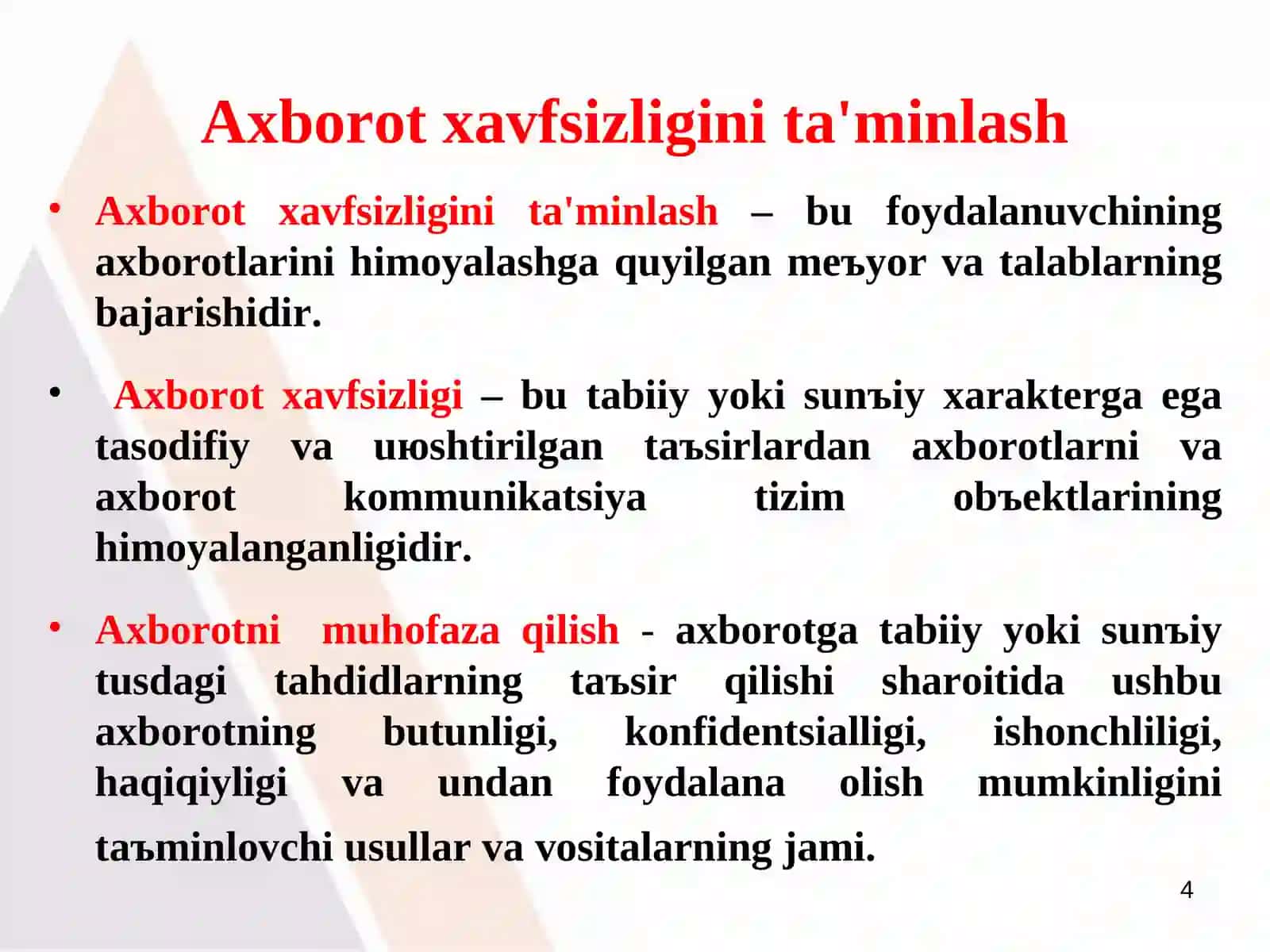 Axborot xavfsizligini ta'minlash

• Axborot xavfsizligini ta'minlash – bu foydalanuvchining axborotlarini himoyalashga quyilgan meъyor va talablarning bajarishidir.

• Axborot xavfsizligi – bu tabiiy yoki sunъiy xarakterga ega tasodifiy va uюshtirilgan taъsirlardan axborotlarni va axborot kommunikatsiya tizim obъektlarining himoyalanganligidir.

• Axborotni muhofaza qilish - axborotga tabiiy yoki sunъiy tusdagi tahdidlarning taъsir qilishi sharoitida ushbu axborotning butunligi, konfidentsialligi, ishonchliligi, haqiqiyligi va undan foydalana olish mumkinligini taъminlovchi usullar va vositalarning jami.

4